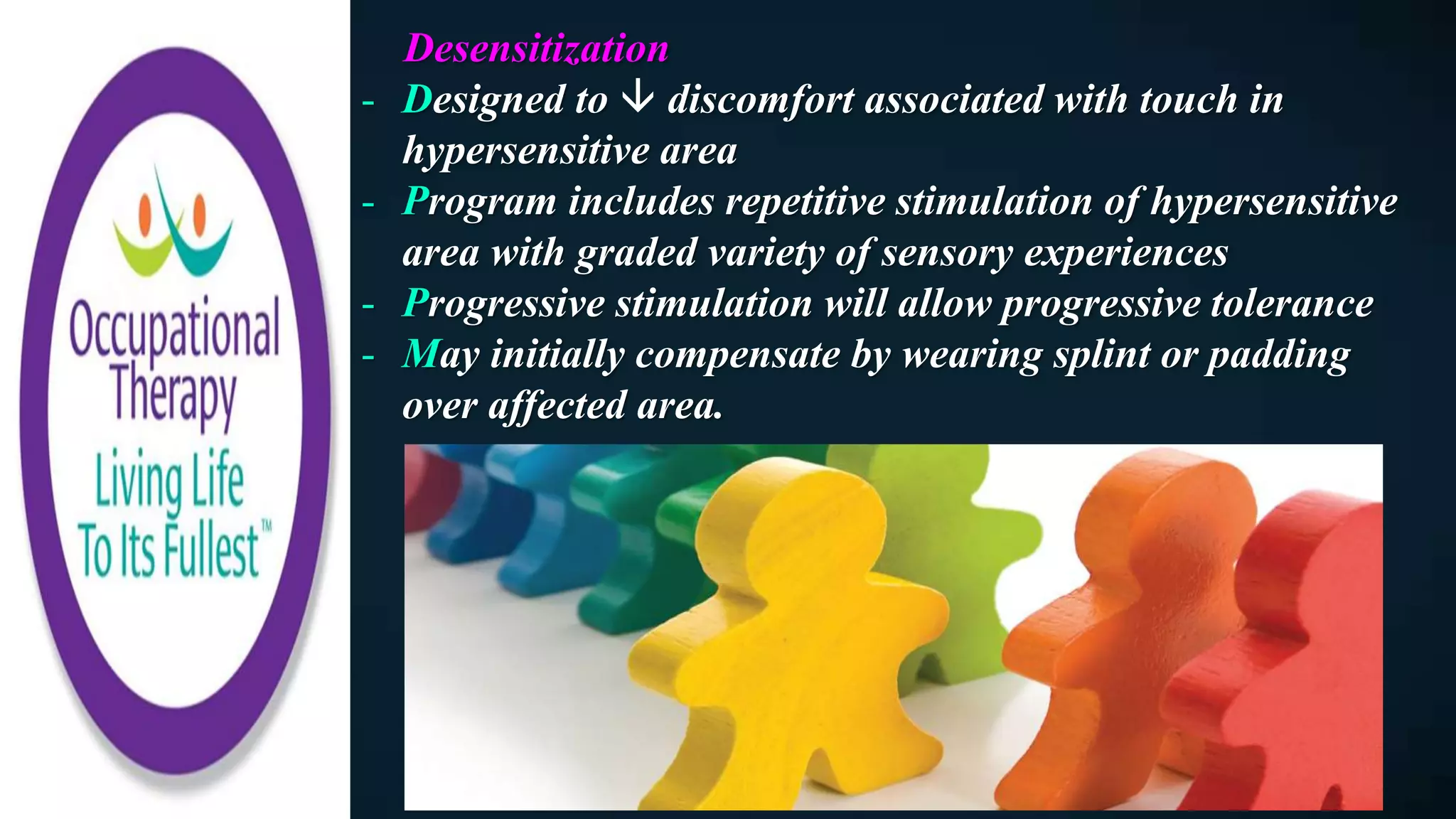 Occupational Therapy
Living Life To Its Fullest™

Desensitization

- Designed to ↓ discomfort associated with touch in hypersensitive area
- Program includes repetitive stimulation of hypersensitive area with graded variety of sensory experiences
- Progressive stimulation will allow progressive tolerance
- May initially compensate by wearing splint or padding over affected area.